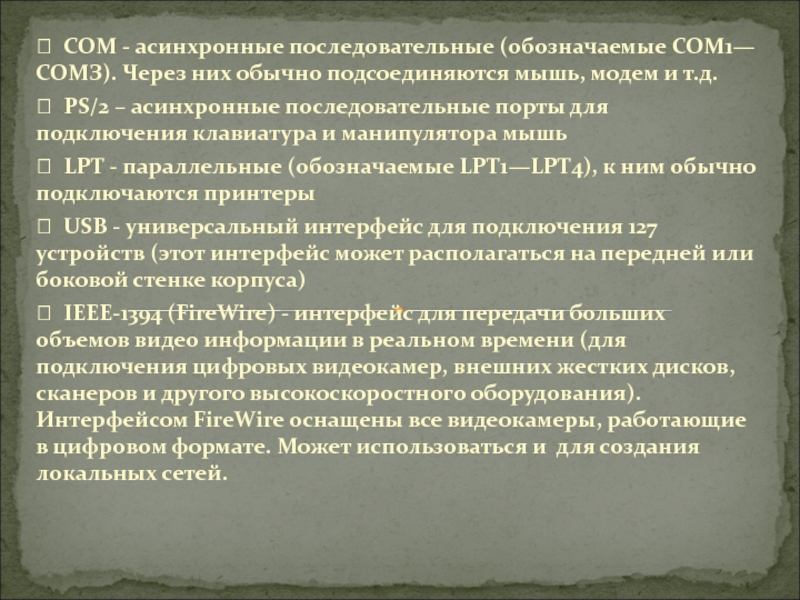 COM - асинхронные последовательные (обозначаемые COM1—COM3). Через них обычно подсоединяются мышь, модем и т.д.

PS/2 – асинхронные последовательные порты для подключения клавиатура и манипулятора мышь

LPT - параллельные (обозначаемые LPT1—LPT4), к ним обычно подключаются принтеры

USB - универсальный интерфейс для подключения 127 устройств (этот интерфейс может располагаться на передней или боковой стенке корпуса)

IEEE-1394 (FireWire) - интерфейс для передачи больших объемов видео информации в реальном времени (для подключения цифровых видеокамер, внешних жестких дисков, сканеров и другого высокоскоростного оборудования). Интерфейсом FireWire оснащены все видеокамеры, работающие в цифровом формате. Может использоваться и для создания локальных сетей.